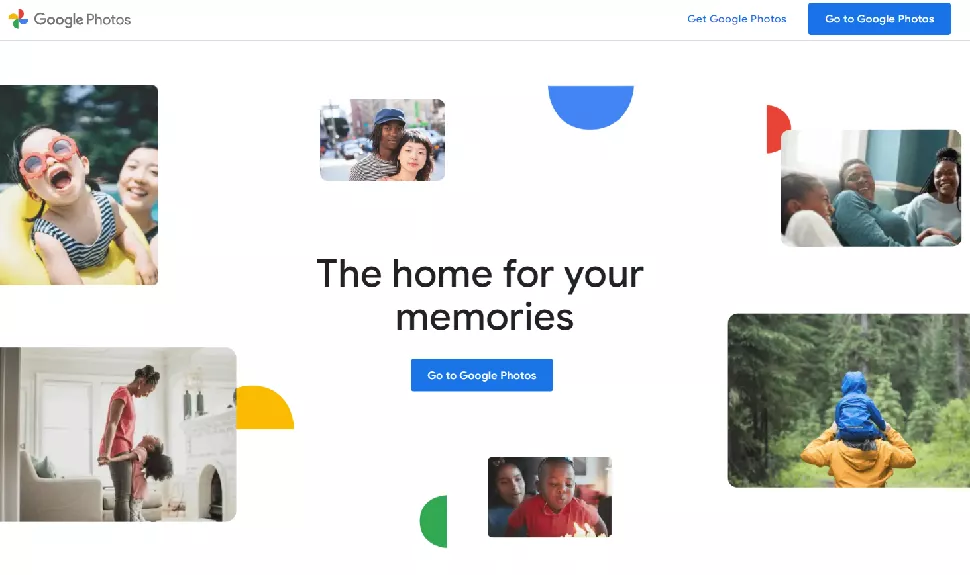 Google Photos

Get Google Photos

Go to Google Photos

The home for your memories

Go to Google Photos